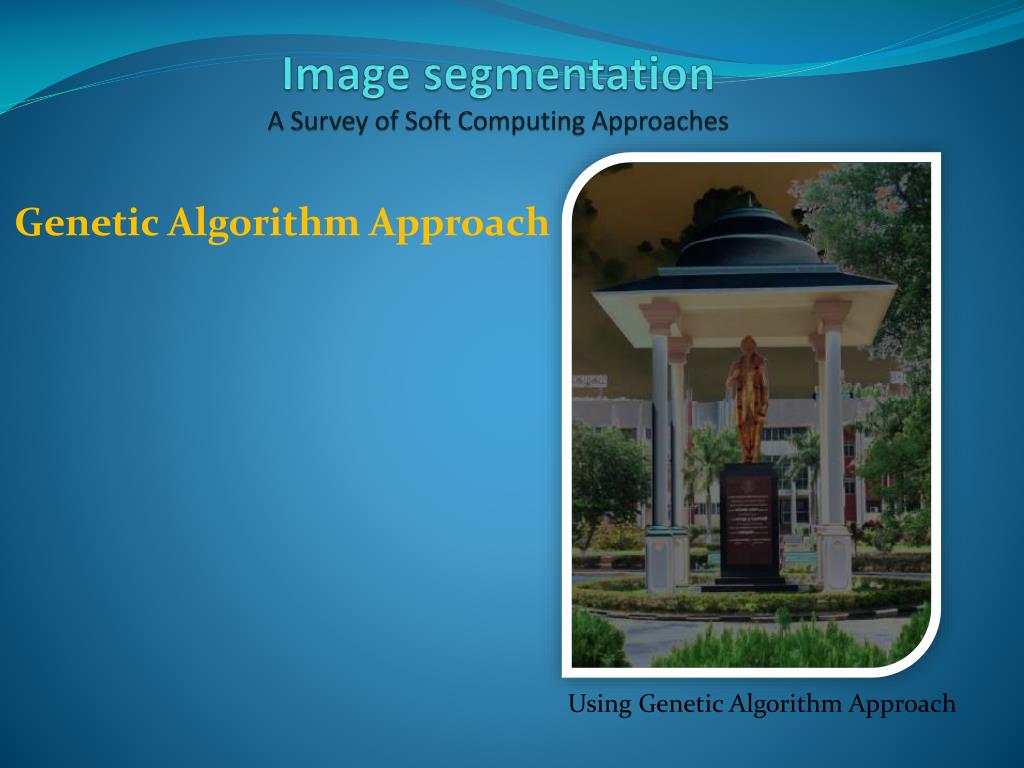 Image segmentation
A Survey of Soft Computing Approaches

Genetic Algorithm Approach

Using Genetic Algorithm Approach